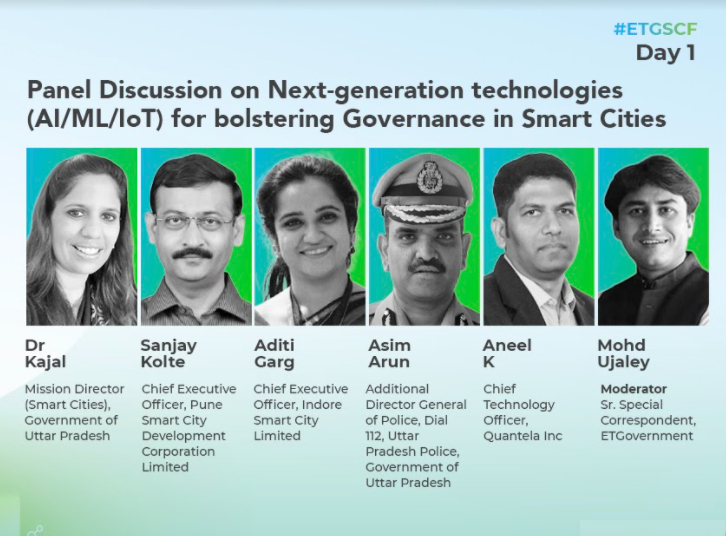 #ETGSCF
Day 1

Panel Discussion on Next-generation technologies (AI/ML/IoT) for bolstering Governance in Smart Cities

Dr Kajal
Mission Director (Smart Cities), Government of Uttar Pradesh

Sanjay Kolte
Chief Executive Officer, Pune Smart City Development Corporation Limited

Aditi Garg
Chief Executive Officer, Indore Smart City Limited

Asim Arun
Additional Director General of Police, Dial 112, Uttar Pradesh Police, Government of Uttar Pradesh

Aneel K
Chief Technology Officer, Quantela Inc

Mohd Ujaley
Moderator
Sr. Special Correspondent, ETGovernment